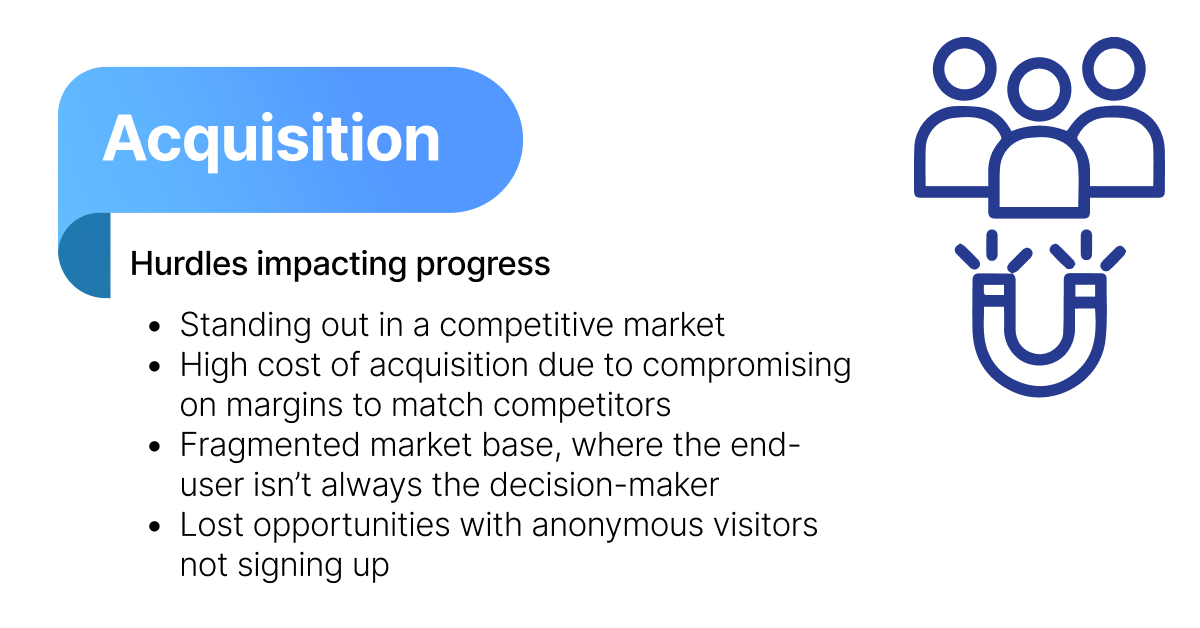 Acquisition

Hurdles impacting progress

- Standing out in a competitive market
- High cost of acquisition due to compromising on margins to match competitors
- Fragmented market base, where the end-user isn't always the decision-maker
- Lost opportunities with anonymous visitors not signing up